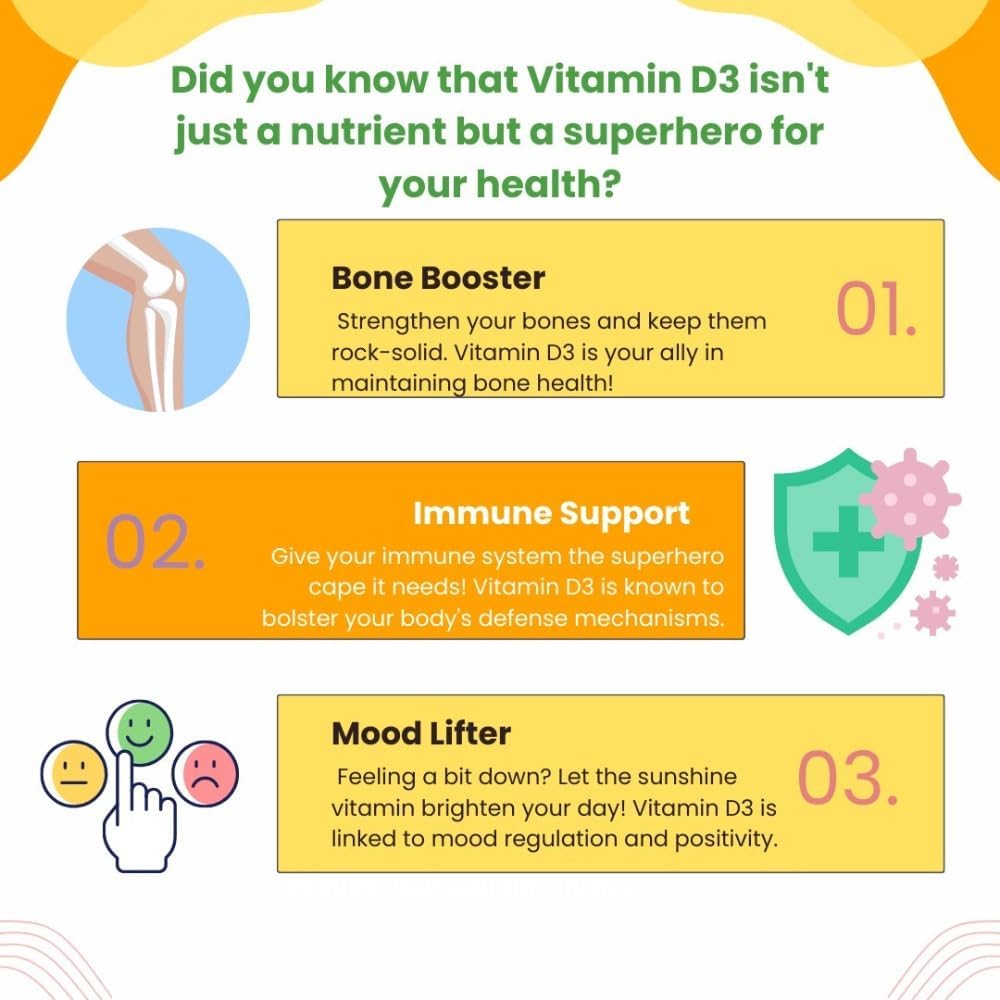 Did you know that Vitamin D3 isn't just a nutrient but a superhero for your health?

Bone Booster

Strengthen your bones and keep them rock-solid. Vitamin D3 is your ally in maintaining bone health!

01.

02.

Immune Support

Give your immune system the superhero cape it needs! Vitamin D3 is known to bolster your body's defense mechanisms.

Mood Lifter

Feeling a bit down? Let the sunshine vitamin brighten your day! Vitamin D3 is linked to mood regulation and positivity.

03.